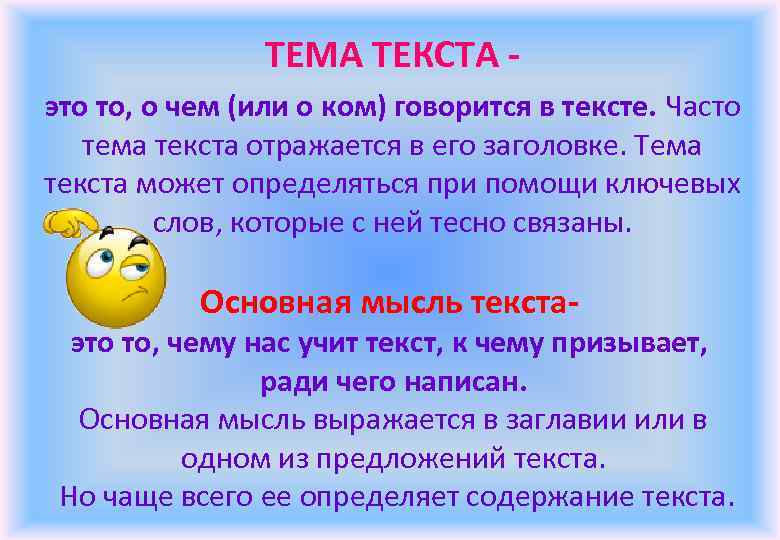 ТЕМА ТЕКСТА -

это то, о чем (или о ком) говорится в тексте. Часто тема текста отражается в его заголовке. Тема текста может определяться при помощи ключевых слов, которые с ней тесно связаны.

Основная мысль текста-

это то, чему нас учит текст, к чему призывает, ради чего написан.

Основная мысль выражается в заглавии или в одном из предложений текста.

Но чаще всего ее определяет содержание текста.